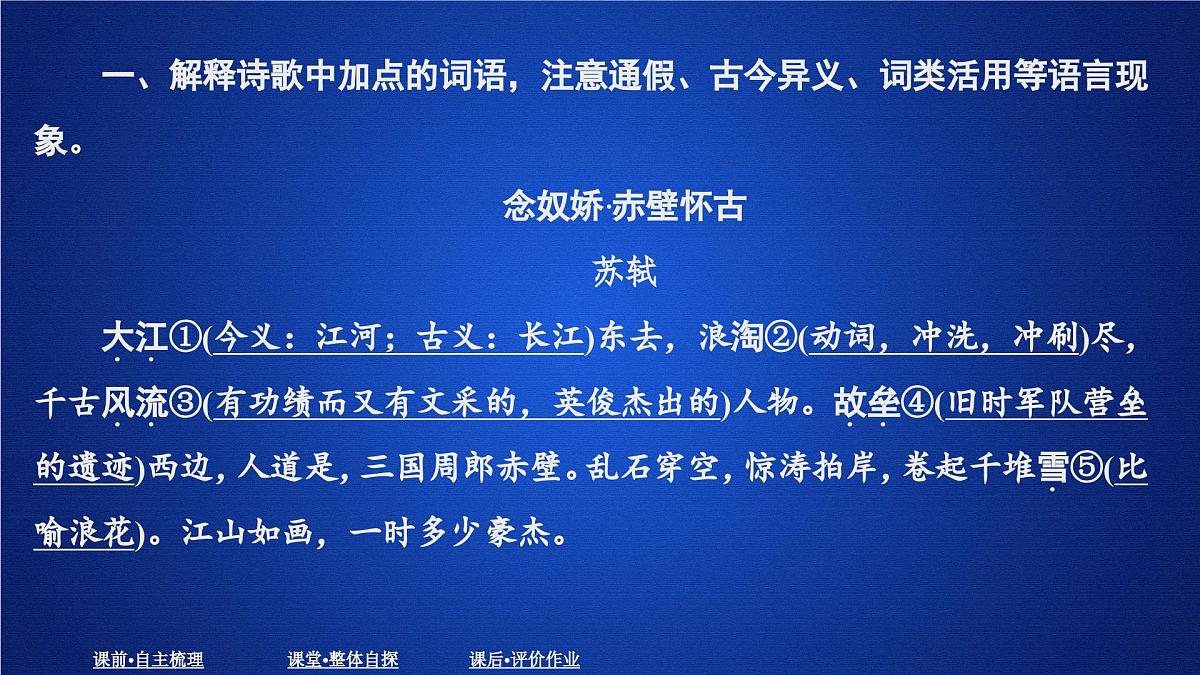 一、解释诗歌中加点的词语，注意通假、古今异义、词类活用等语言现象。

念奴娇·赤壁怀古

苏轼

大江①(今义：江河；古义：长江)东去，浪淘②(动词，冲洗，冲刷)尽，千古风流③(有功绩而又有文采的，英俊杰出的)人物。故垒④(旧时军队营垒的遗迹)西边，人道是，三国周郎赤壁。乱石穿空，惊涛拍岸，卷起千堆雪⑤(比喻浪花)。江山如画，一时多少豪杰。

课前•自主梳理　课堂•整体自探　课后•评价作业